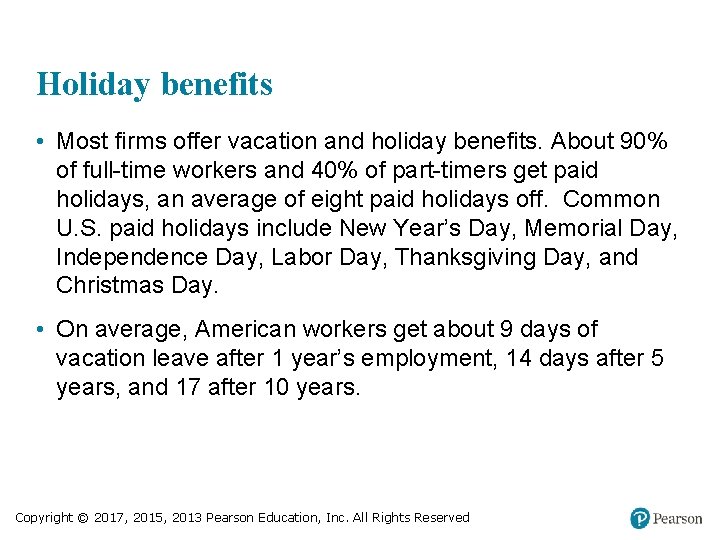 Holiday benefits

• Most firms offer vacation and holiday benefits. About 90% of full-time workers and 40% of part-timers get paid holidays, an average of eight paid holidays off. Common U.S. paid holidays include New Year's Day, Memorial Day, Independence Day, Labor Day, Thanksgiving Day, and Christmas Day.

• On average, American workers get about 9 days of vacation leave after 1 year's employment, 14 days after 5 years, and 17 after 10 years.

Copyright © 2017, 2015, 2013 Pearson Education, Inc. All Rights Reserved

Pearson